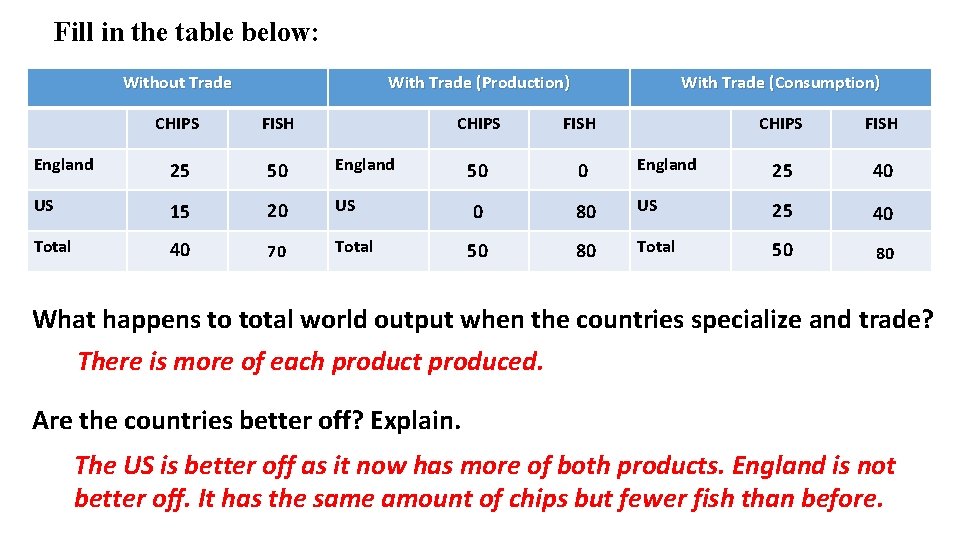 Fill in the table below:

| Without Trade | | | With Trade (Production) | | | With Trade (Consumption) | | |
|---|---|---|---|---|---|---|---|---|
| | CHIPS | FISH | | CHIPS | FISH | | CHIPS | FISH |
| England | 25 | 50 | England | 50 | 0 | England | 25 | 40 |
| US | 15 | 20 | US | 0 | 80 | US | 25 | 40 |
| Total | 40 | 70 | Total | 50 | 80 | Total | 50 | 80 |

What happens to total world output when the countries specialize and trade?

There is more of each product produced.

Are the countries better off? Explain.

The US is better off as it now has more of both products. England is not better off. It has the same amount of chips but fewer fish than before.